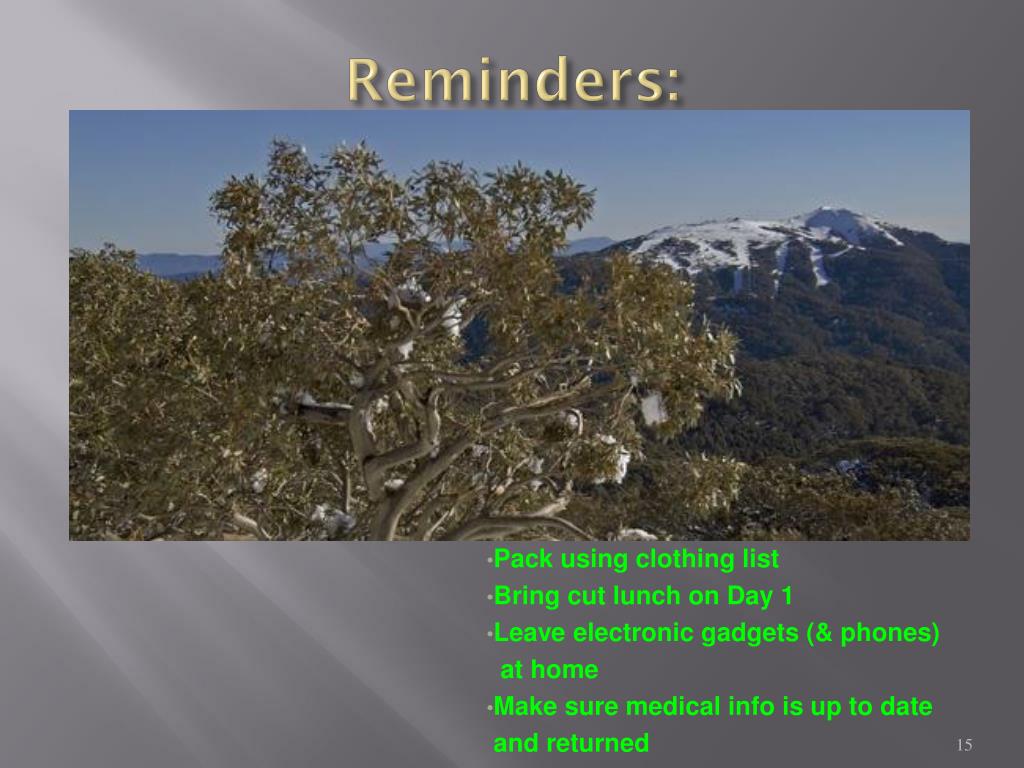 Reminders:

•Pack using clothing list
•Bring cut lunch on Day 1
•Leave electronic gadgets (& phones) at home
•Make sure medical info is up to date and returned

15